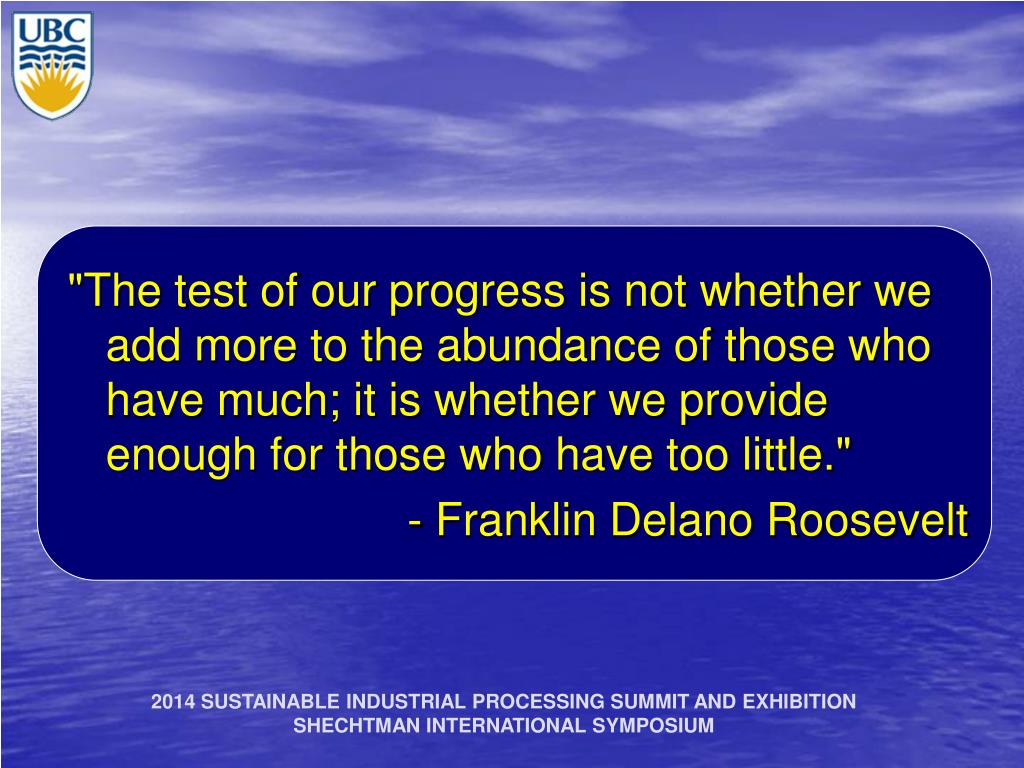 UBC

"The test of our progress is not whether we add more to the abundance of those who have much; it is whether we provide enough for those who have too little."

- Franklin Delano Roosevelt

2014 SUSTAINABLE INDUSTRIAL PROCESSING SUMMIT AND EXHIBITION
SHECHTMAN INTERNATIONAL SYMPOSIUM